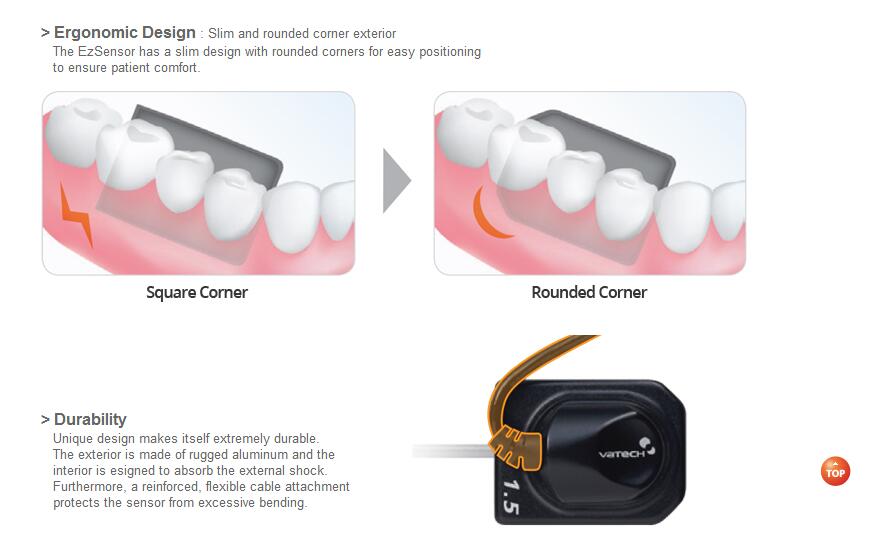 > Ergonomic Design : Slim and rounded corner exterior
The EzSensor has a slim design with rounded corners for easy positioning to ensure patient comfort.

Square Corner

Rounded Corner

> Durability
Unique design makes itself extremely durable. The exterior is made of rugged aluminum and the interior is esigned to absorb the external shock. Furthermore, a reinforced, flexible cable attachment protects the sensor from excessive bending.

vatech

1.5

TOP